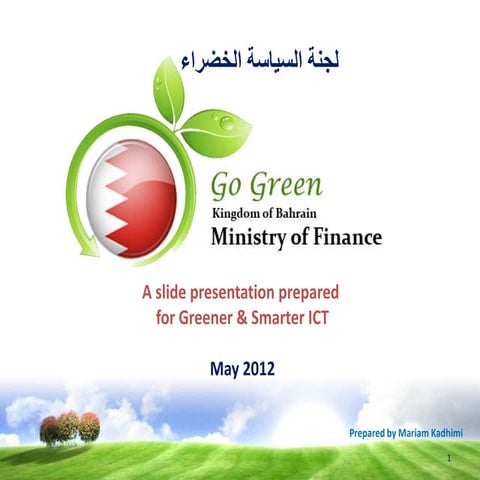 لجنة السياسة الخضراء

Go Green
Kingdom of Bahrain
Ministry of Finance

A slide presentation prepared for Greener & Smarter ICT

May 2012

Prepared by Mariam Kadhimi

1